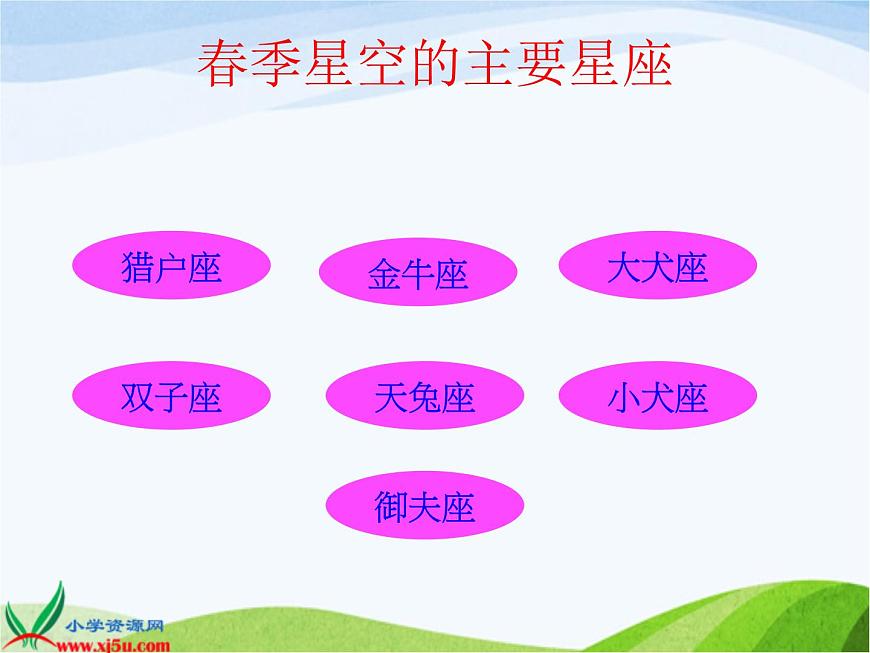 春季星空的主要星座

猎户座

金牛座

大犬座

双子座

天兔座

小犬座

御夫座

小学资源网
www.xj5u.com